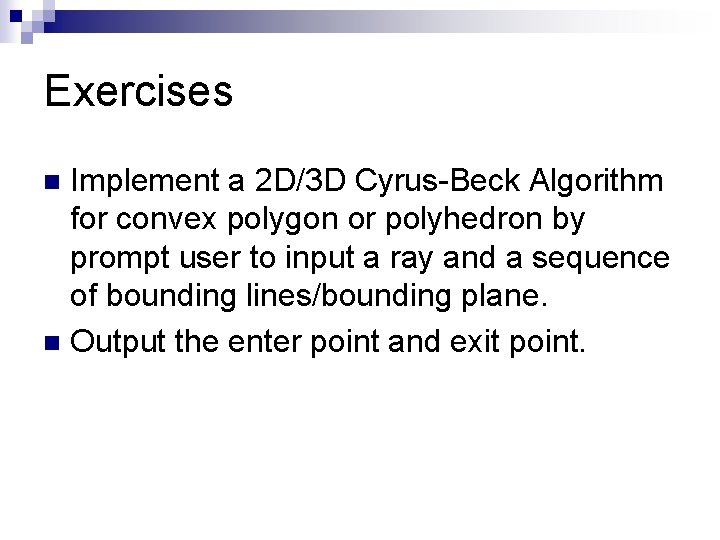 Exercises

- Implement a 2D/3D Cyrus-Beck Algorithm for convex polygon or polyhedron by prompt user to input a ray and a sequence of bounding lines/bounding plane.
- Output the enter point and exit point.